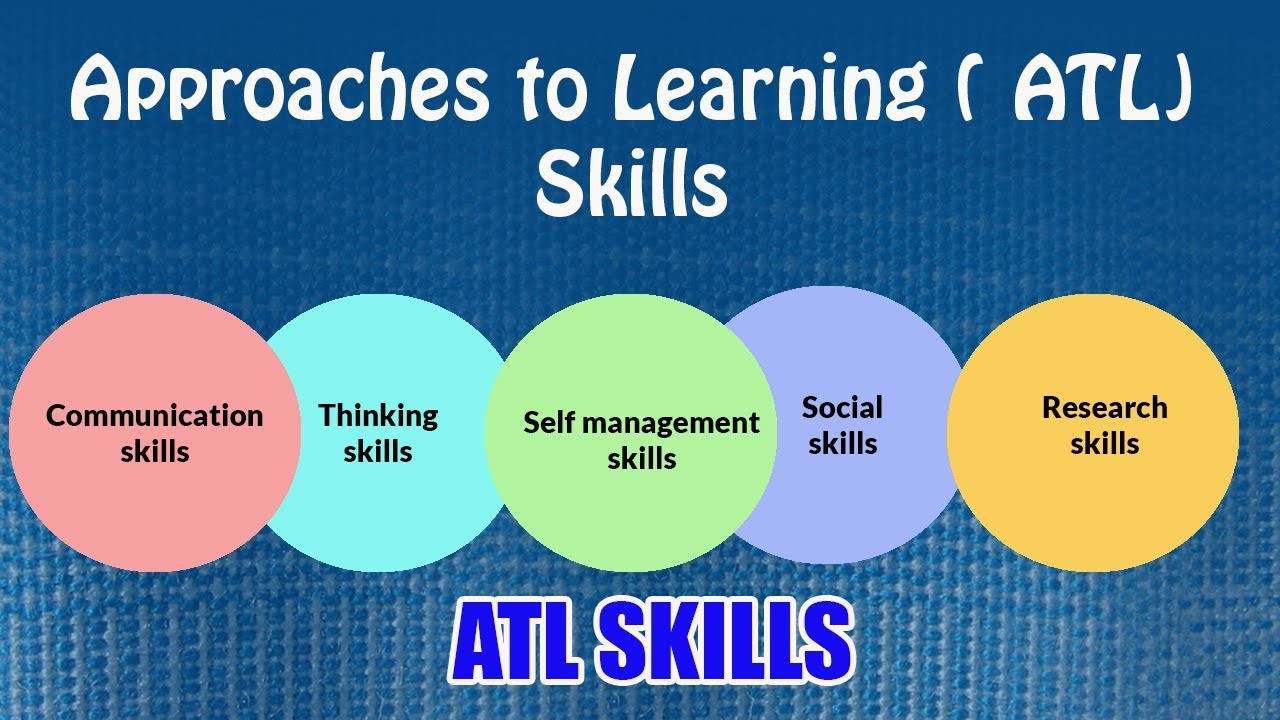 Approaches to Learning ( ATL) Skills

Communication skills

Thinking skills

Self management skills

Social skills

Research skills

ATL SKILLS